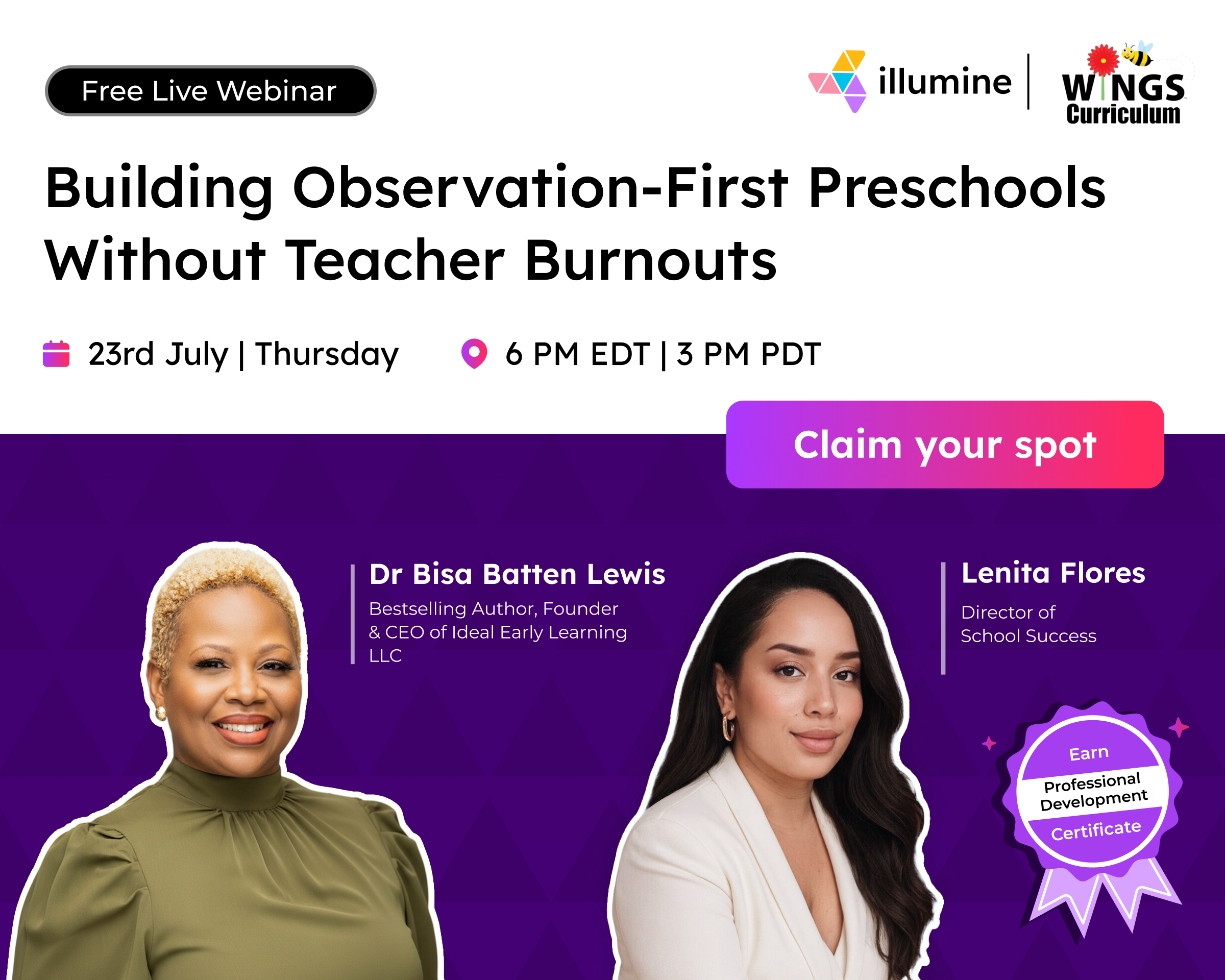 Free Live Webinar

illumine | WINGS Curriculum

Building Observation-First Preschools Without Teacher Burnouts

23rd July | Thursday

6 PM EDT | 3 PM PDT

Claim your spot

Dr Bisa Batten Lewis
Bestselling Author, Founder & CEO of Ideal Early Learning LLC

Lenita Flores
Director of School Success

Earn
Professional Development
Certificate